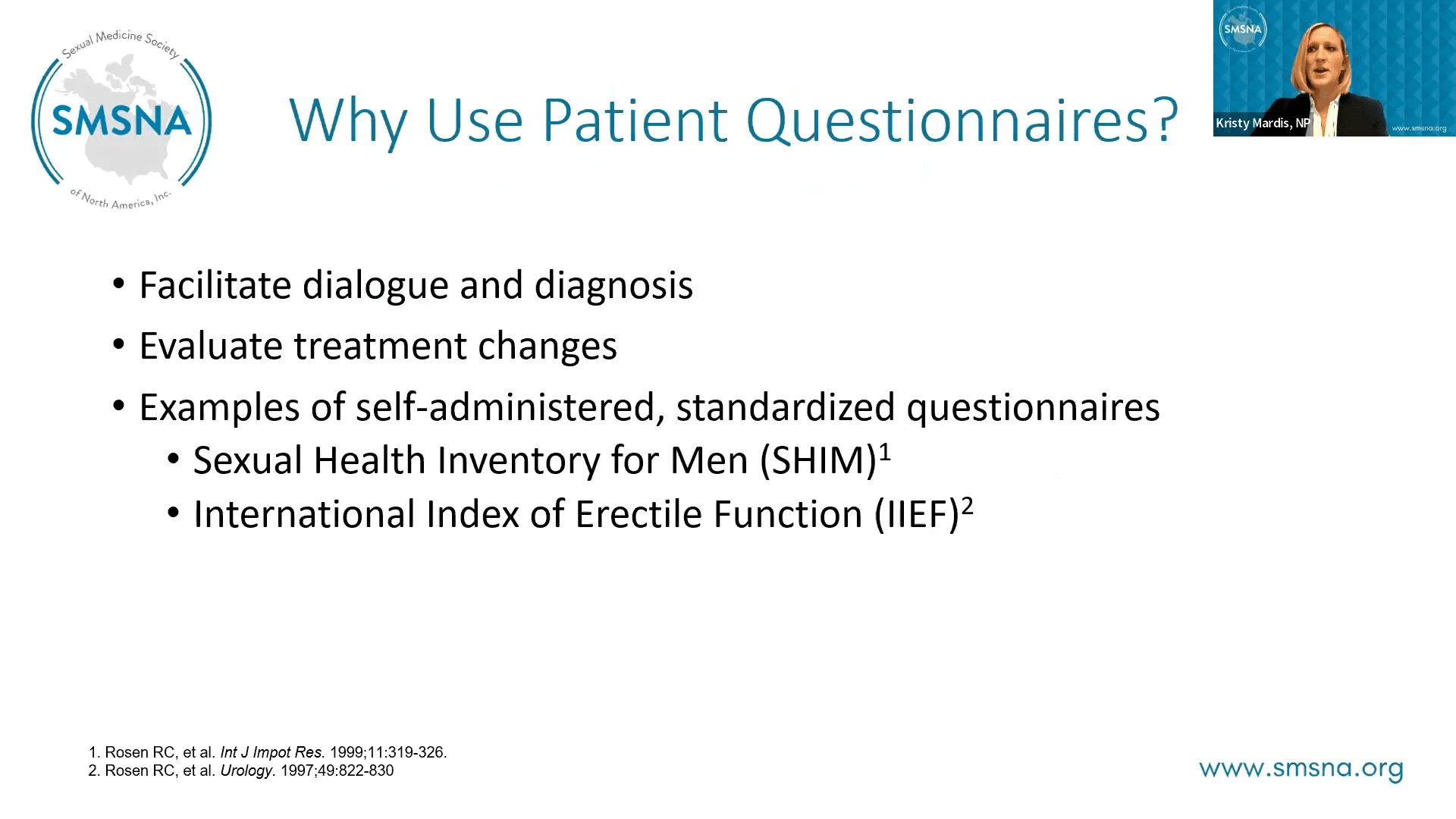 Sexual Medicine Society
SMSNA
of North America, Inc.

Why Use Patient Questionnaires?

SMSNA
Kristy Mardis, NP
www.smsna.org

• Facilitate dialogue and diagnosis
• Evaluate treatment changes
• Examples of self-administered, standardized questionnaires
  • Sexual Health Inventory for Men (SHIM)$^1$
  • International Index of Erectile Function (IIEF)$^2$

1. Rosen RC, et al. Int J Impot Res. 1999;11:319-326.
2. Rosen RC, et al. Urology. 1997;49:822-830

www.smsna.org